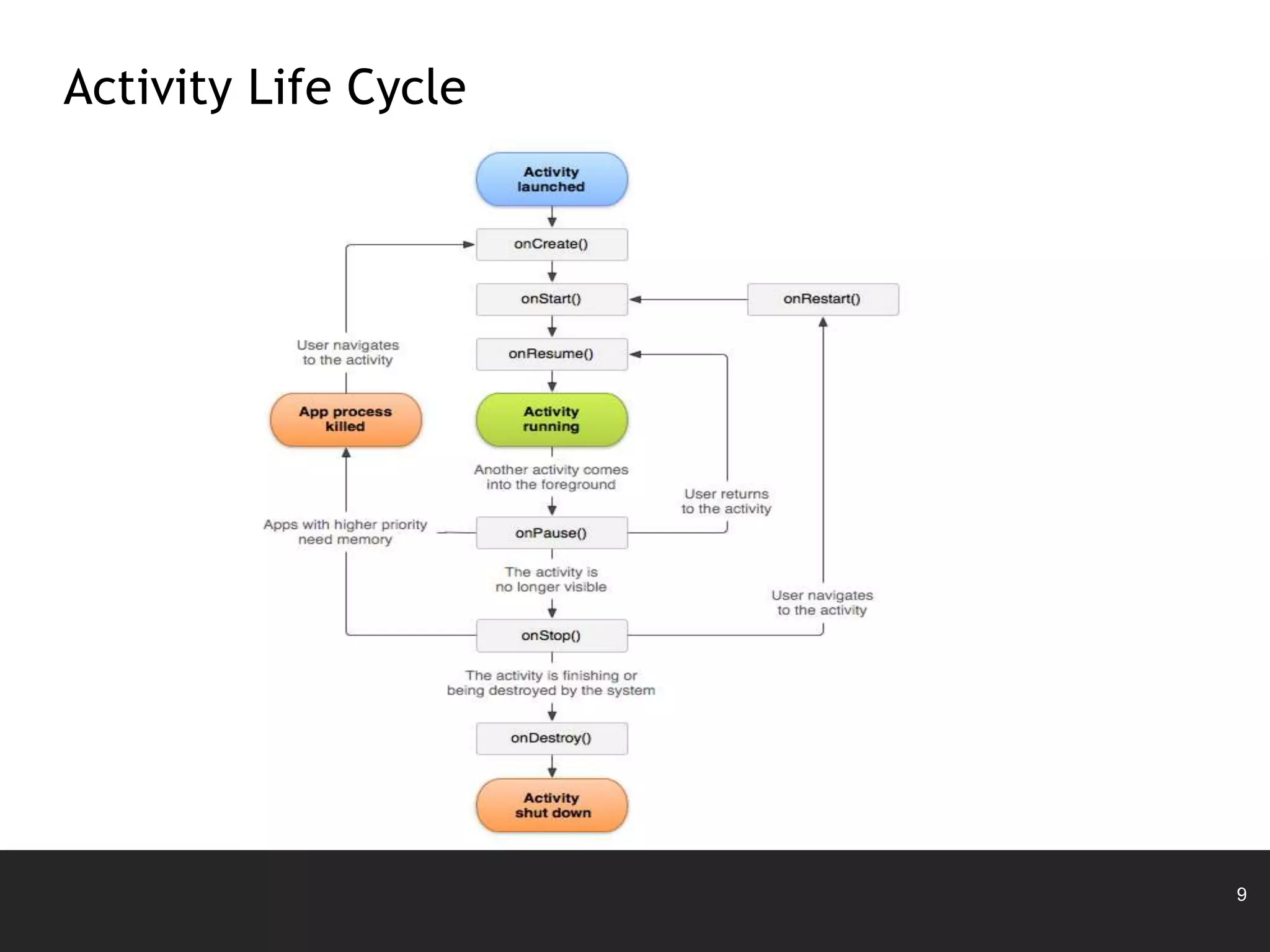 Activity Life Cycle

Activity launched

onCreate()

onStart()

onRestart()

User navigates to the activity

onResume()

App process killed

Activity running

Another activity comes into the foreground

User returns to the activity

Apps with higher priority need memory

onPause()

The activity is no longer visible

User navigates to the activity

onStop()

The activity is finishing or being destroyed by the system

onDestroy()

Activity shut down

9